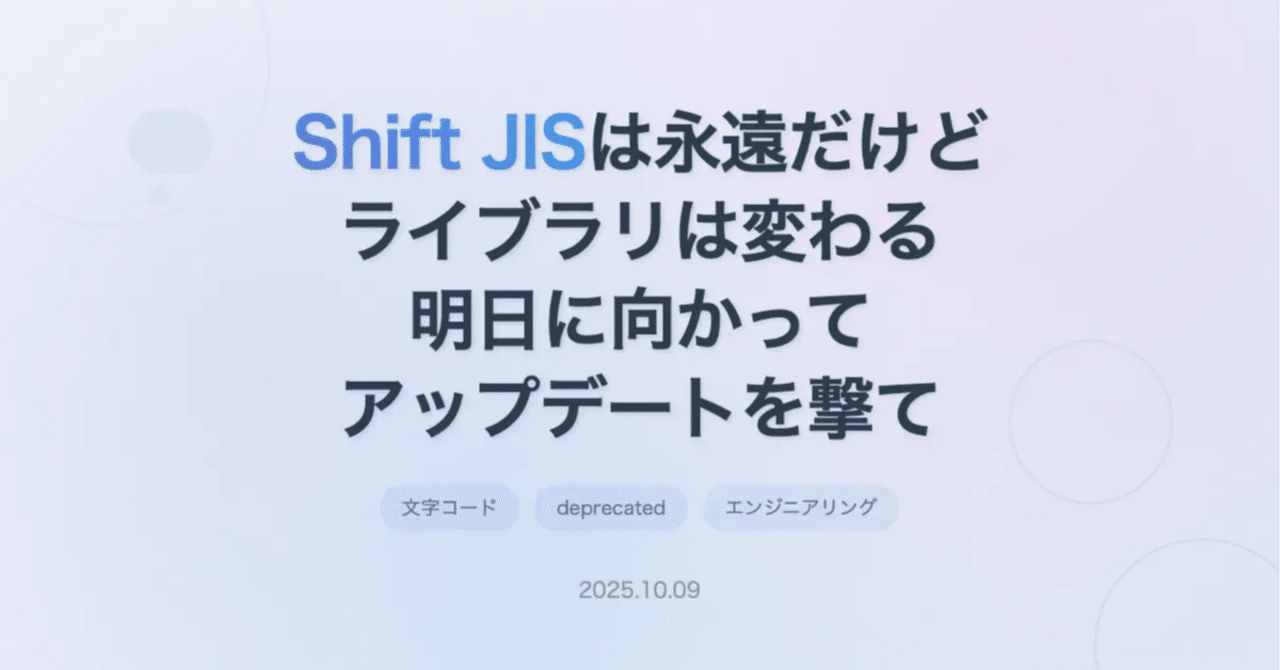 Shift JISは永遠だけど
ライブラリは変わる
明日に向かって
アップデートを撃て

文字コード deprecated エンジニアリング

2025.10.09